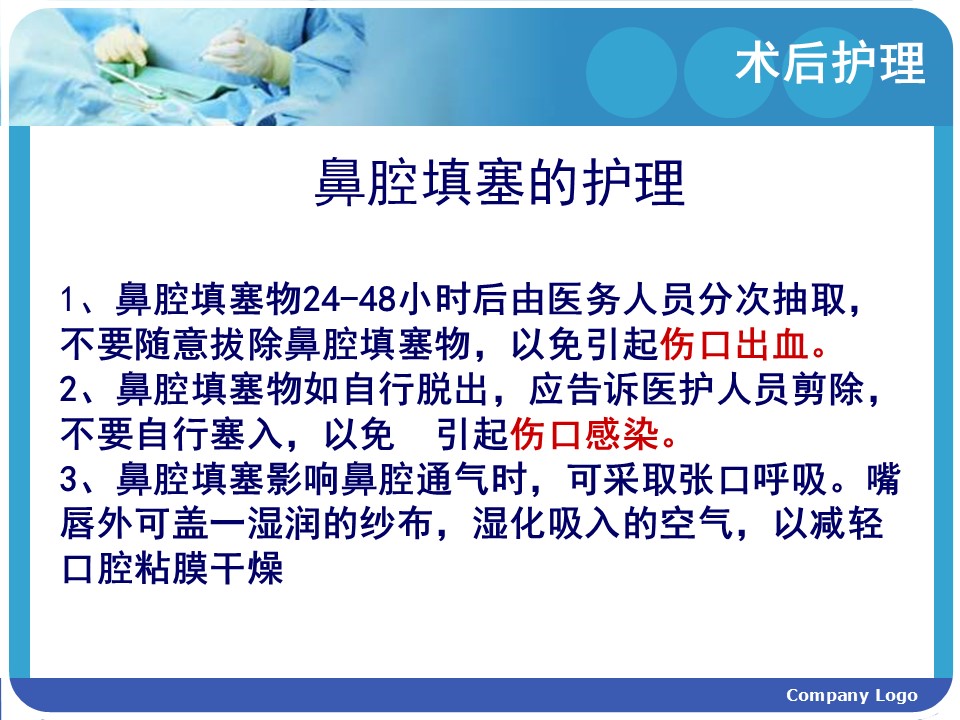 术后护理

鼻腔填塞的护理

1、鼻腔填塞物24-48小时后由医务人员分次抽取，不要随意拔除鼻腔填塞物，以免引起伤口出血。
2、鼻腔填塞物如自行脱出，应告诉医护人员剪除，不要自行塞入，以免 引起伤口感染。
3、鼻腔填塞影响鼻腔通气时，可采取张口呼吸。嘴唇外可盖一湿润的纱布，湿化吸入的空气，以减轻口腔粘膜干燥

Company Logo